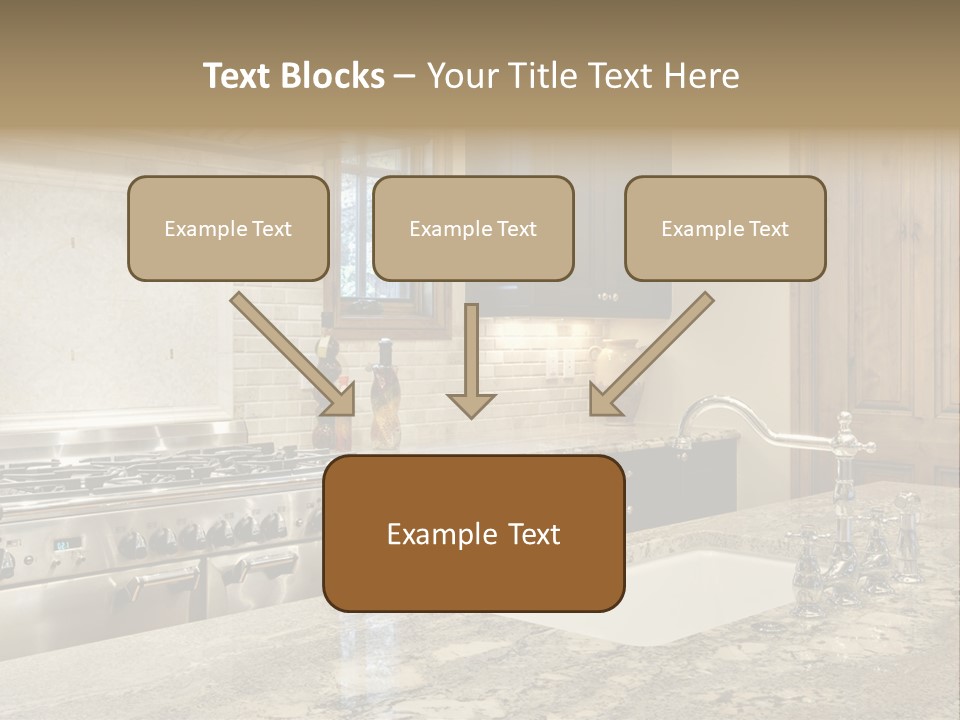 Text Blocks – Your Title Text Here

Example Text

Example Text

Example Text

Example Text